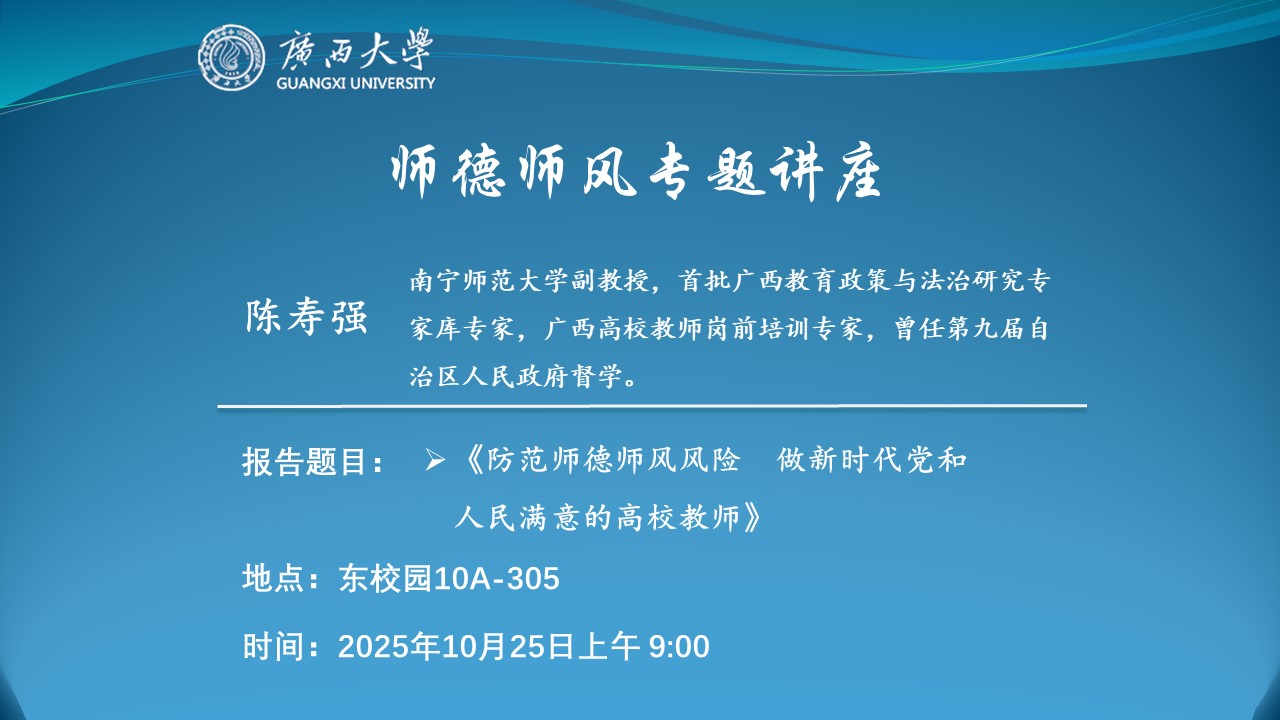 廣西大學
GUANGXI UNIVERSITY

师德师风专题讲座

陈寿强

南宁师范大学副教授，首批广西教育政策与法治研究专家库专家，广西高校教师岗前培训专家，曾任第九届自治区人民政府督学。

报告题目：

➢《防范师德师风风险　做新时代党和人民满意的高校教师》

地点：东校园10A-305

时间：2025年10月25日上午 9:00